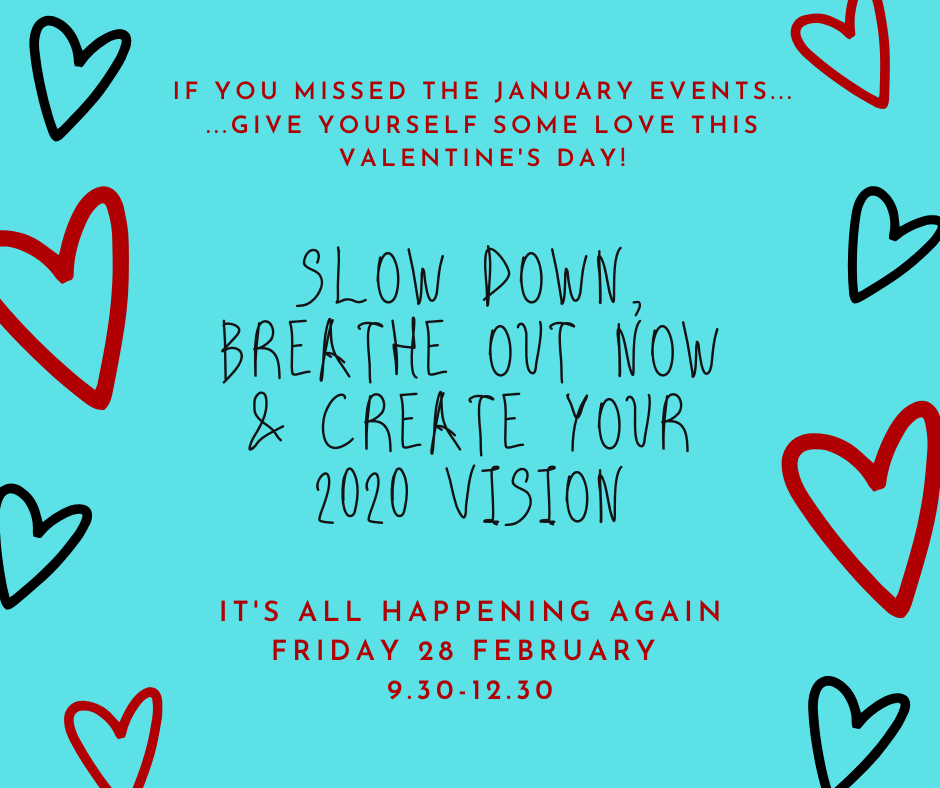 IF YOU MISSED THE JANUARY EVENTS...
...GIVE YOURSELF SOME LOVE THIS VALENTINE'S DAY!

SLOW DOWN, BREATHE OUT NOW & CREATE YOUR 2020 VISION

IT'S ALL HAPPENING AGAIN
FRIDAY 28 FEBRUARY
9.30-12.30